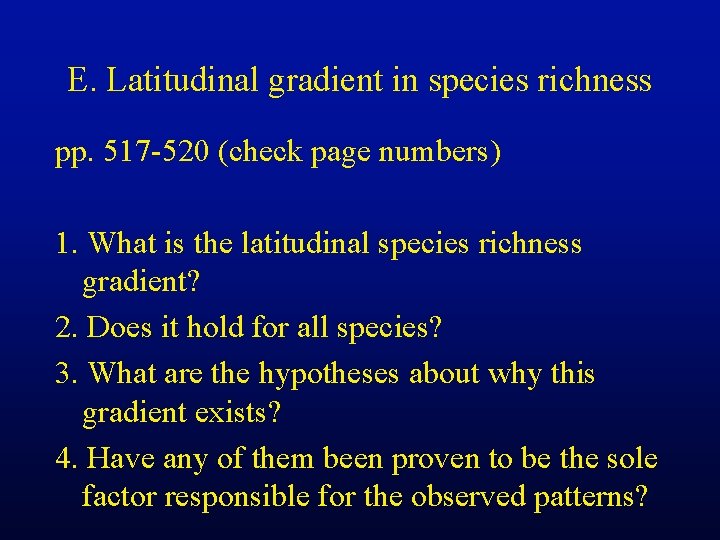 E. Latitudinal gradient in species richness

pp. 517-520 (check page numbers)

1. What is the latitudinal species richness gradient?

2. Does it hold for all species?

3. What are the hypotheses about why this gradient exists?

4. Have any of them been proven to be the sole factor responsible for the observed patterns?